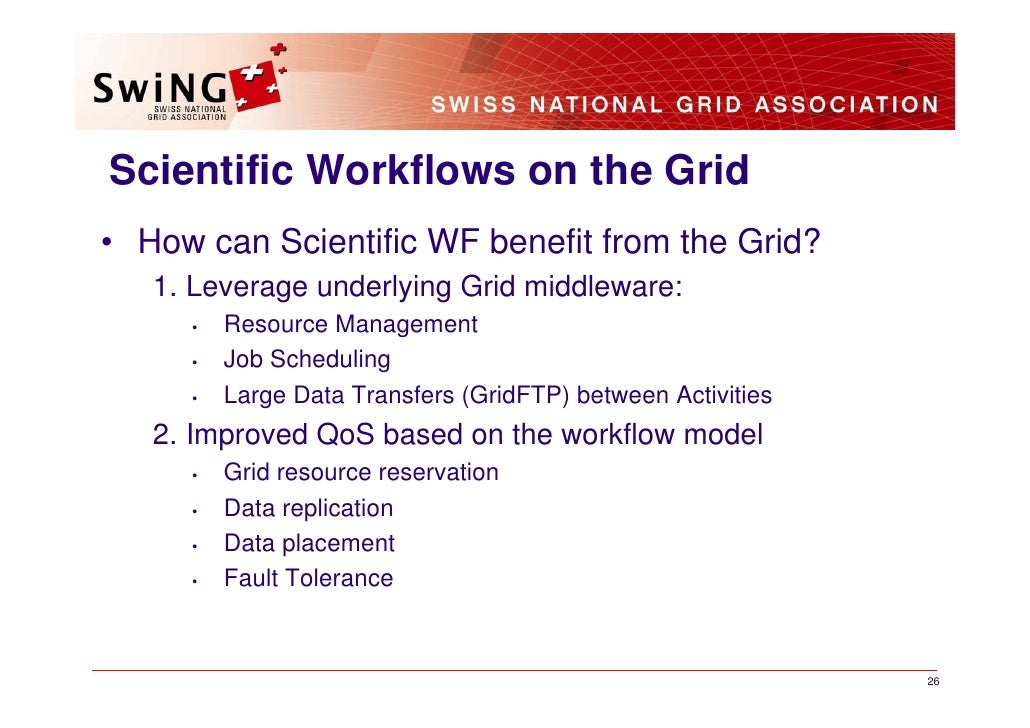 SwiNG SWISS NATIONAL GRID ASSOCIATION

SWISS NATIONAL GRID ASSOCIATION

Scientific Workflows on the Grid

• How can Scientific WF benefit from the Grid?
1. Leverage underlying Grid middleware:
• Resource Management
• Job Scheduling
• Large Data Transfers (GridFTP) between Activities
2. Improved QoS based on the workflow model
• Grid resource reservation
• Data replication
• Data placement
• Fault Tolerance

26